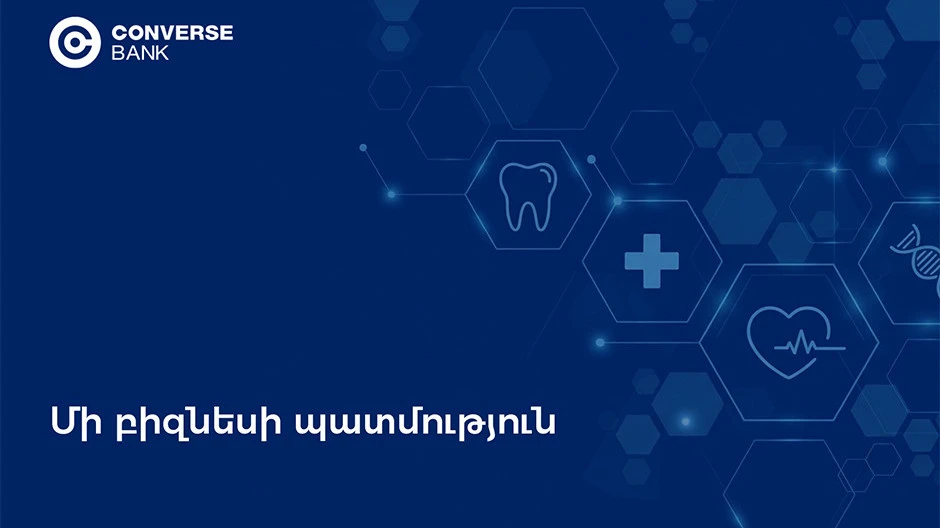 CONVERSE
BANK

Մի բիզնեսի պատմություն